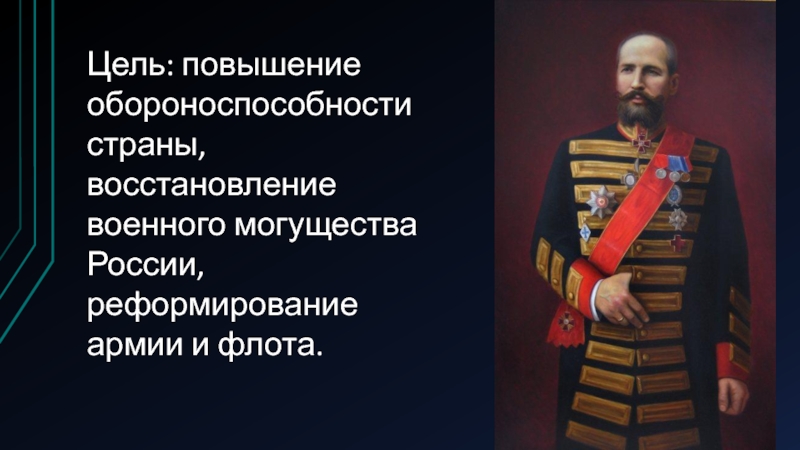 Цель: повышение обороноспособности страны, восстановление военного могущества России, реформирование армии и флота.